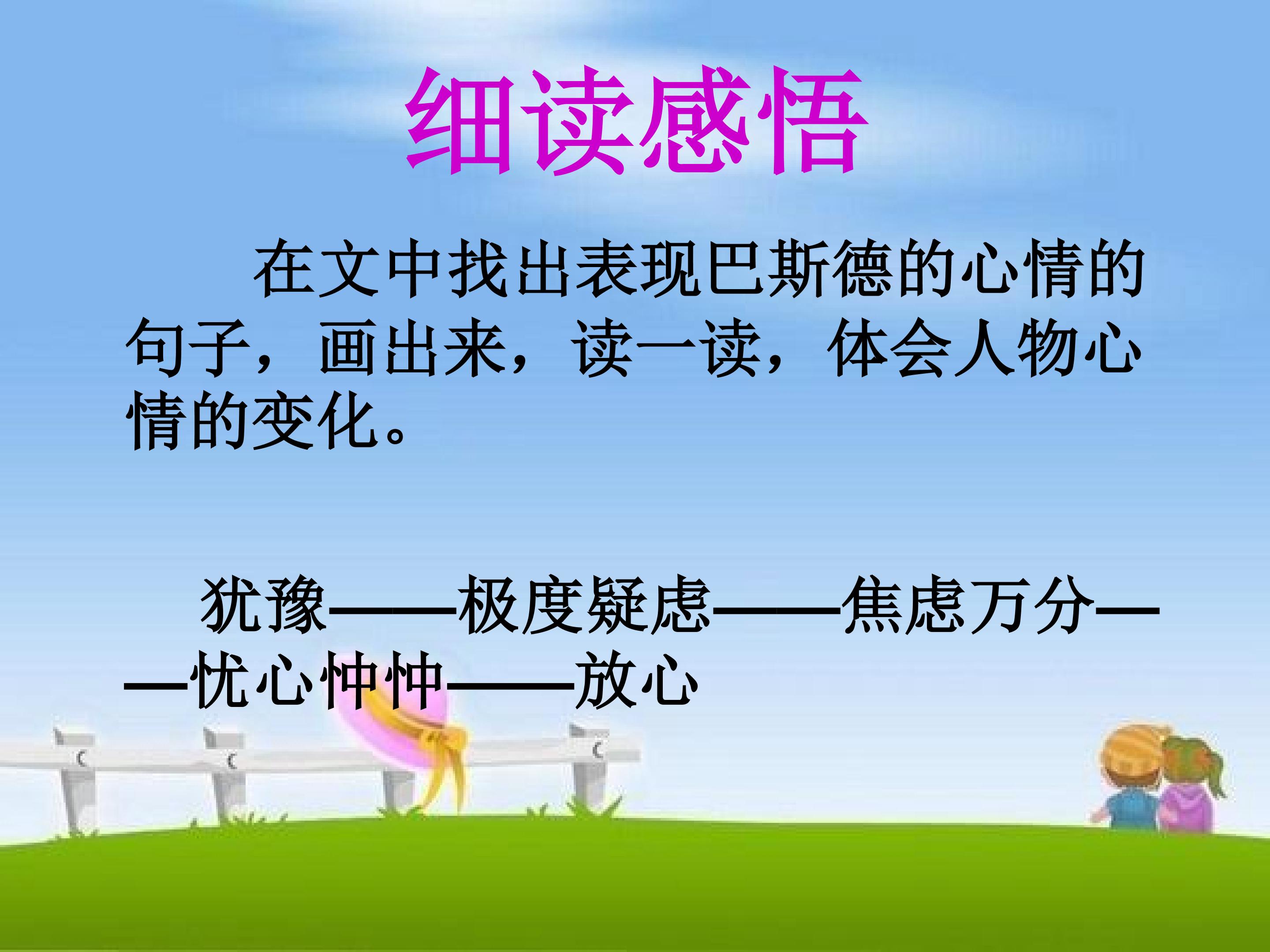 细读感悟

在文中找出表现巴斯德的心情的句子，画出来，读一读，体会人物心情的变化。

犹豫——极度疑虑——焦虑万分——忧心忡忡——放心